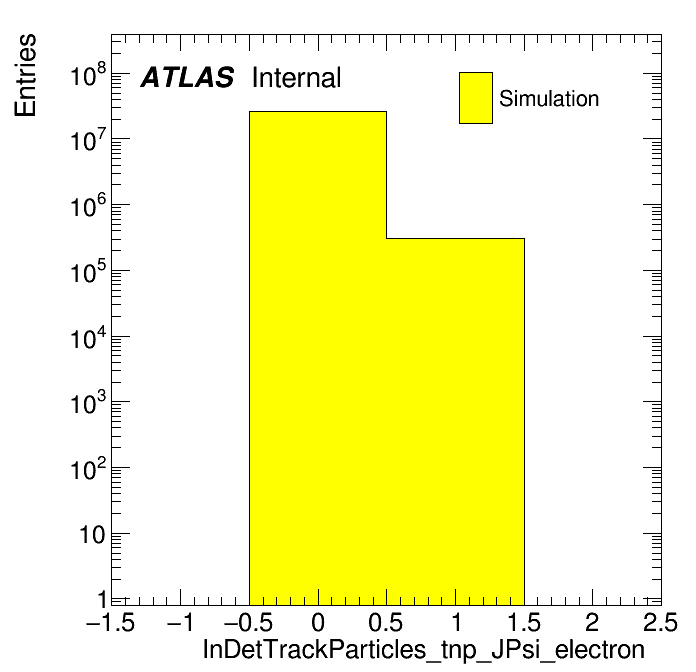 Entries

ATLAS Internal

Simulation

$10^8$
$10^7$
$10^6$
$10^5$
$10^4$
$10^3$
$10^2$
10
1

−1.5 −1 −0.5 0 0.5 1 1.5 2 2.5

InDetTrackParticles_tnp_JPsi_electron